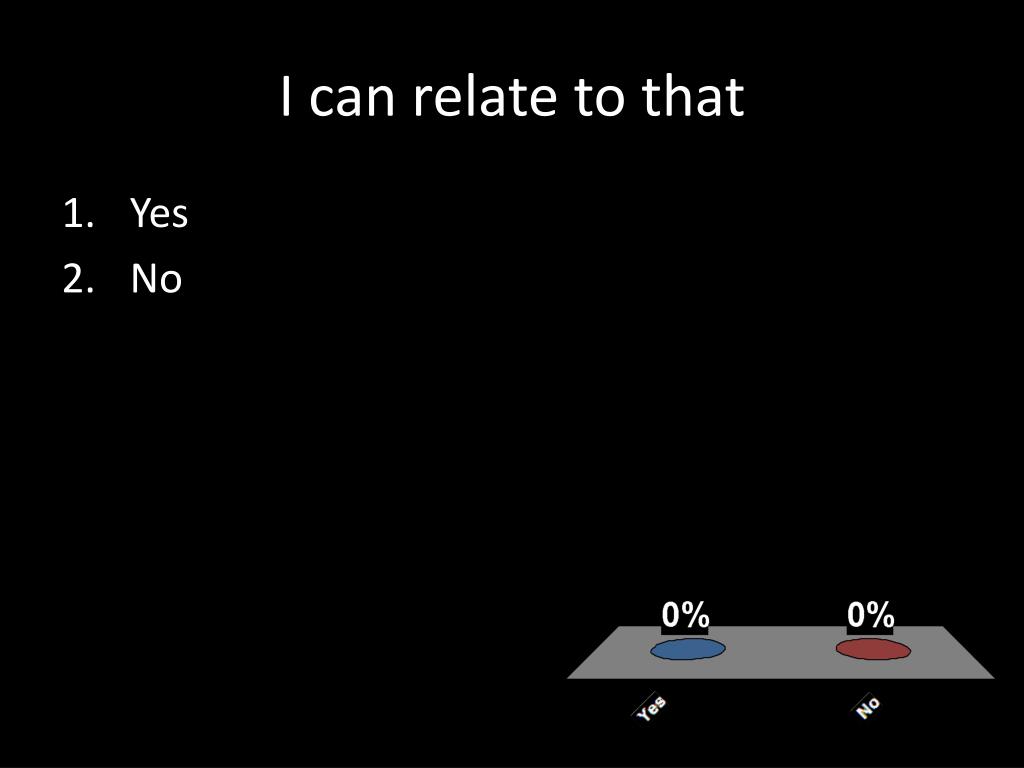 I can relate to that

1. Yes
2. No

0%
0%
Yes
No